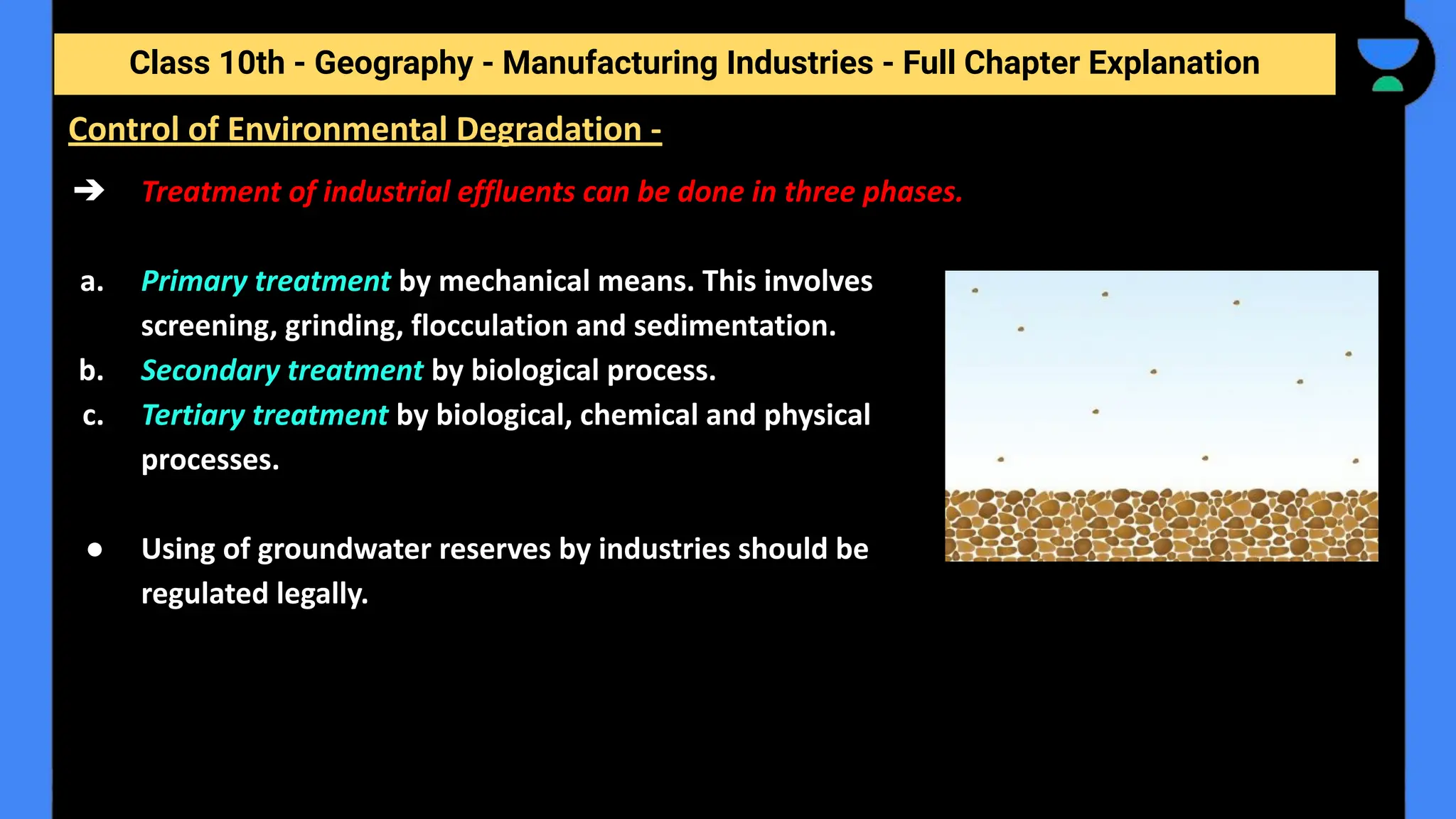 Class 10th - Geography - Manufacturing Industries - Full Chapter Explanation

Control of Environmental Degradation -

➔ Treatment of industrial effluents can be done in three phases.

a. Primary treatment by mechanical means. This involves screening, grinding, flocculation and sedimentation.
b. Secondary treatment by biological process.
c. Tertiary treatment by biological, chemical and physical processes.

● Using of groundwater reserves by industries should be regulated legally.